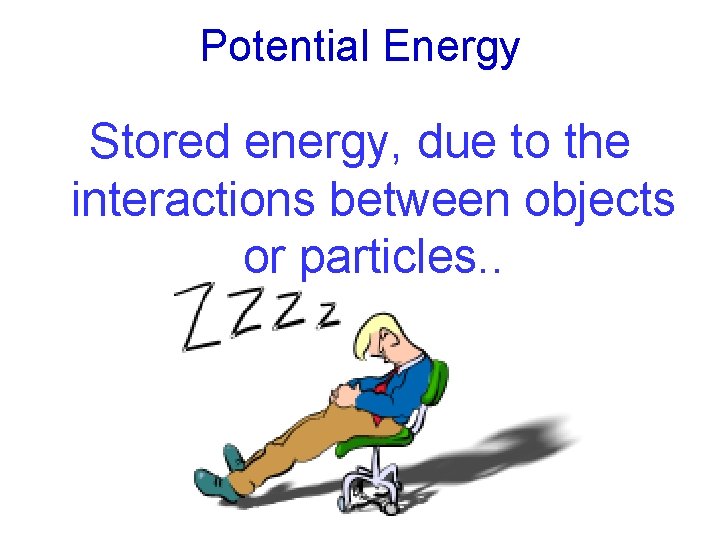 Potential Energy

Stored energy, due to the interactions between objects or particles..

ZZZz